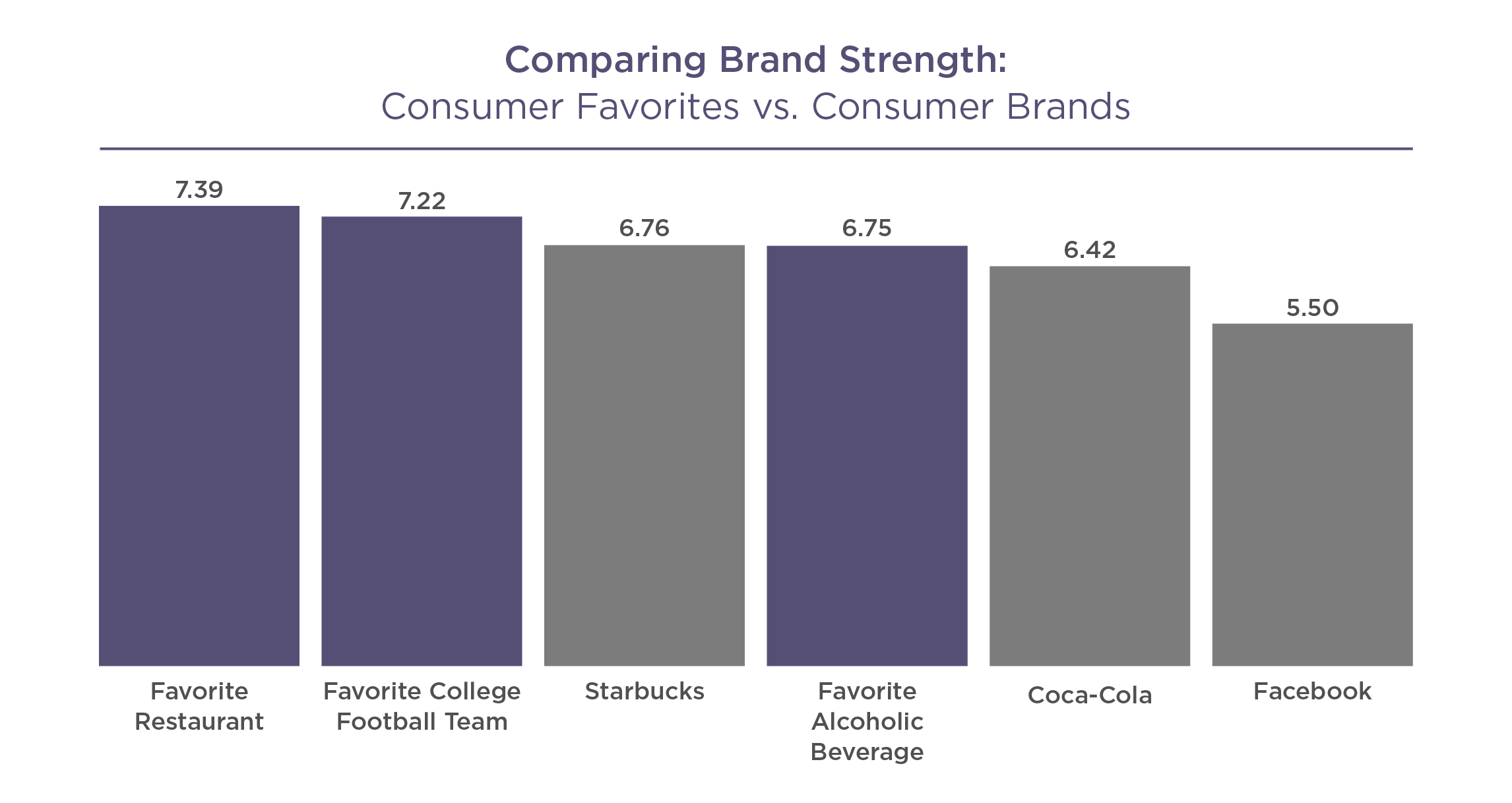 Comparing Brand Strength:
Consumer Favorites vs. Consumer Brands

7.39
7.22
6.76
6.75
6.42
5.50

Favorite Restaurant
Favorite College Football Team
Starbucks
Favorite Alcoholic Beverage
Coca-Cola
Facebook